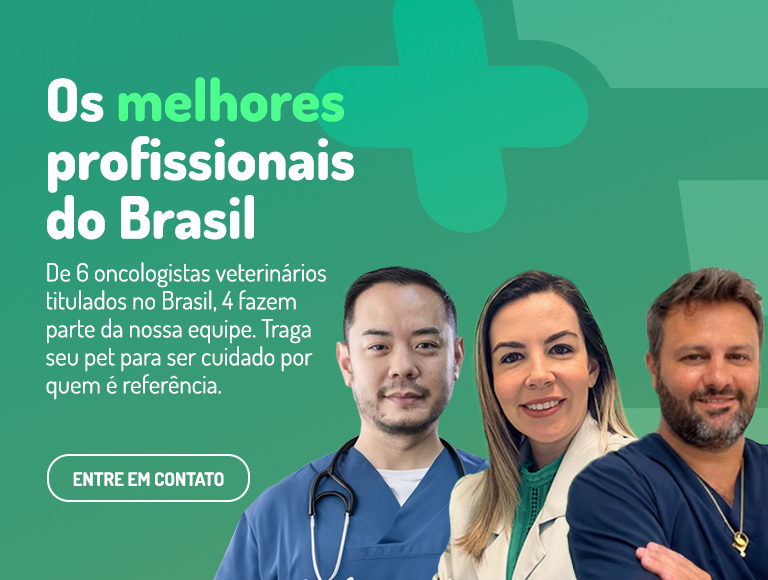 Os melhores profissionais do Brasil

De 6 oncologistas veterinários titulados no Brasil, 4 fazem parte da nossa equipe. Traga seu pet para ser cuidado por quem é referência.

ENTRE EM CONTATO